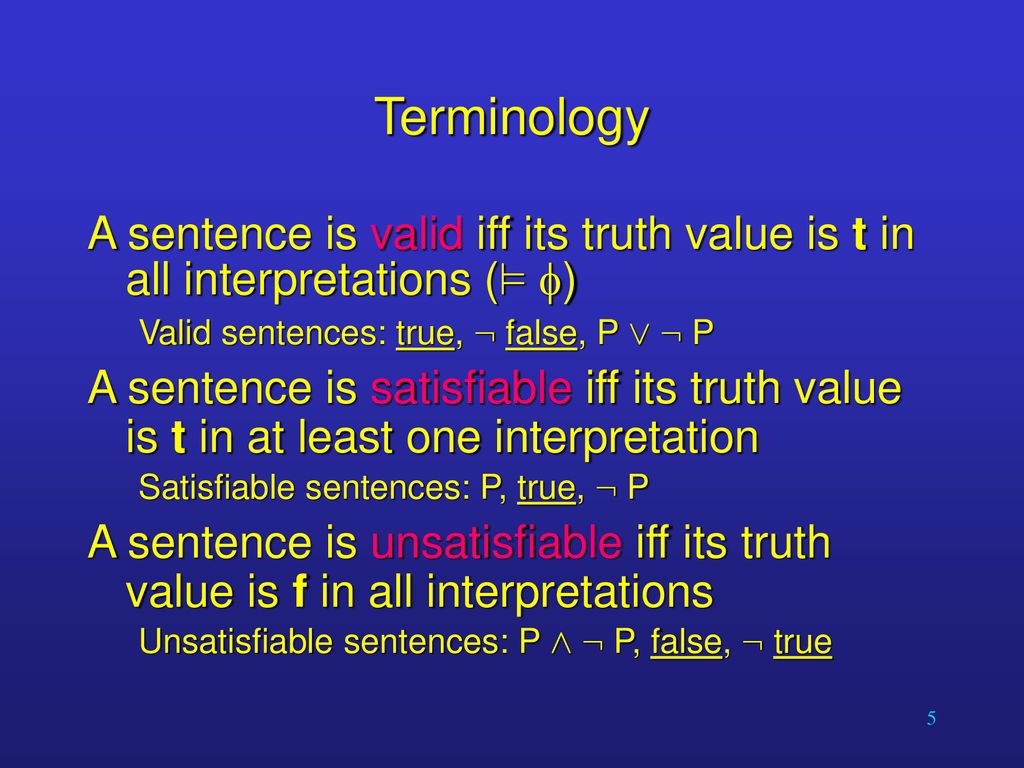 Terminology

A sentence is valid iff its truth value is **t** in all interpretations ($\models \phi$)

Valid sentences: true, $\neg$ false, P $\vee$ $\neg$ P

A sentence is satisfiable iff its truth value is **t** in at least one interpretation

Satisfiable sentences: P, true, $\neg$ P

A sentence is unsatisfiable iff its truth value is **f** in all interpretations

Unsatisfiable sentences: P $\wedge$ $\neg$ P, false, $\neg$ true

5